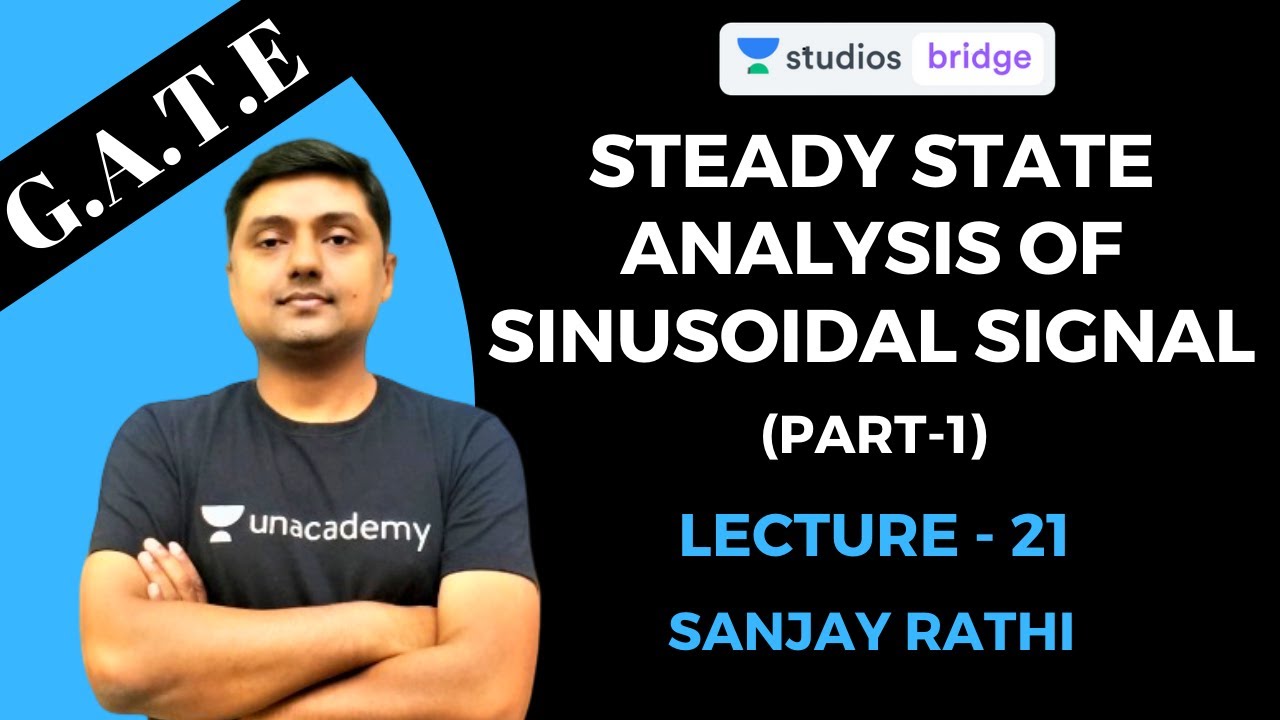 G.A.T.E

studios bridge

STEADY STATE ANALYSIS OF SINUSOIDAL SIGNAL

(PART-1)

LECTURE - 21

SANJAY RATHI

unacademy